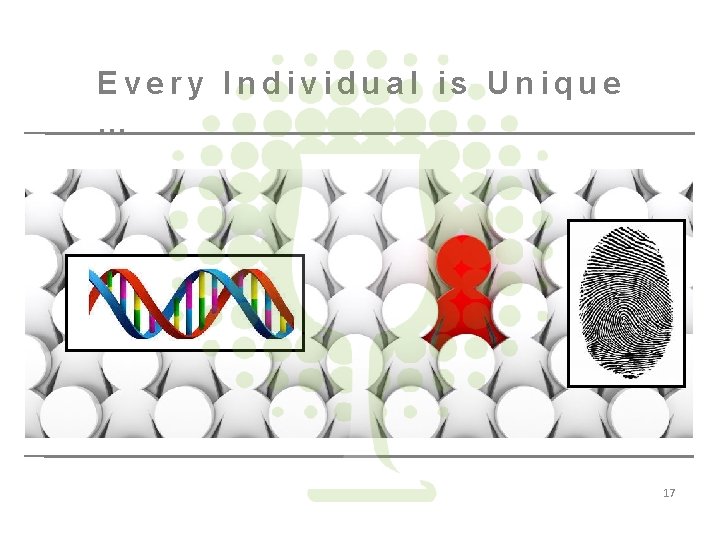 Every Individual is Unique …

17